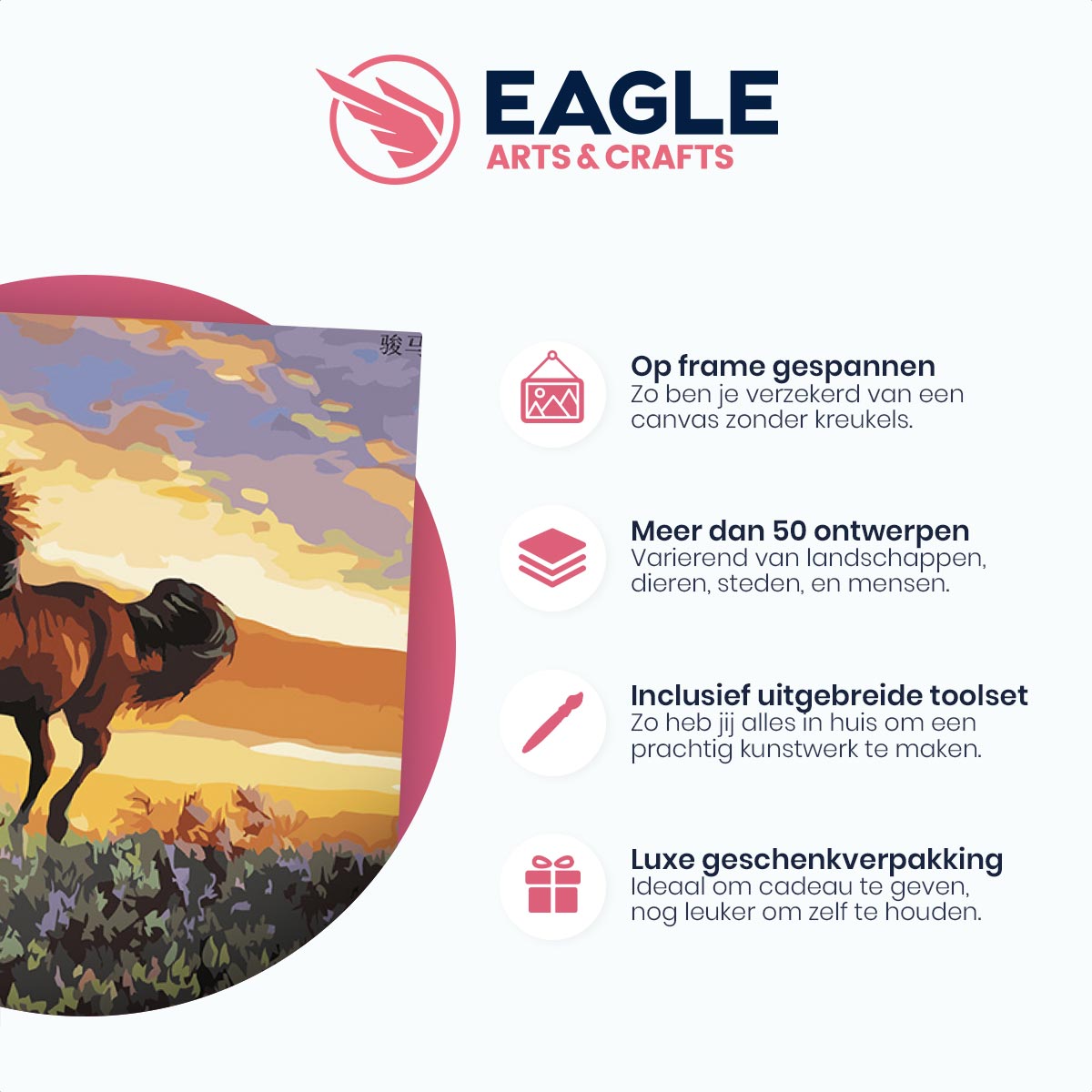 EAGLE
ARTS & CRAFTS

骏马

Op frame gespannen
Zo ben je verzekerd van een canvas zonder kreukels.

Meer dan 50 ontwerpen
Varierend van landschappen, dieren, steden, en mensen.

Inclusief uitgebreide toolset
Zo heb jij alles in huis om een prachtig kunstwerk te maken.

Luxe geschenkverpakking
Ideaal om cadeau te geven, nog leuker om zelf te houden.